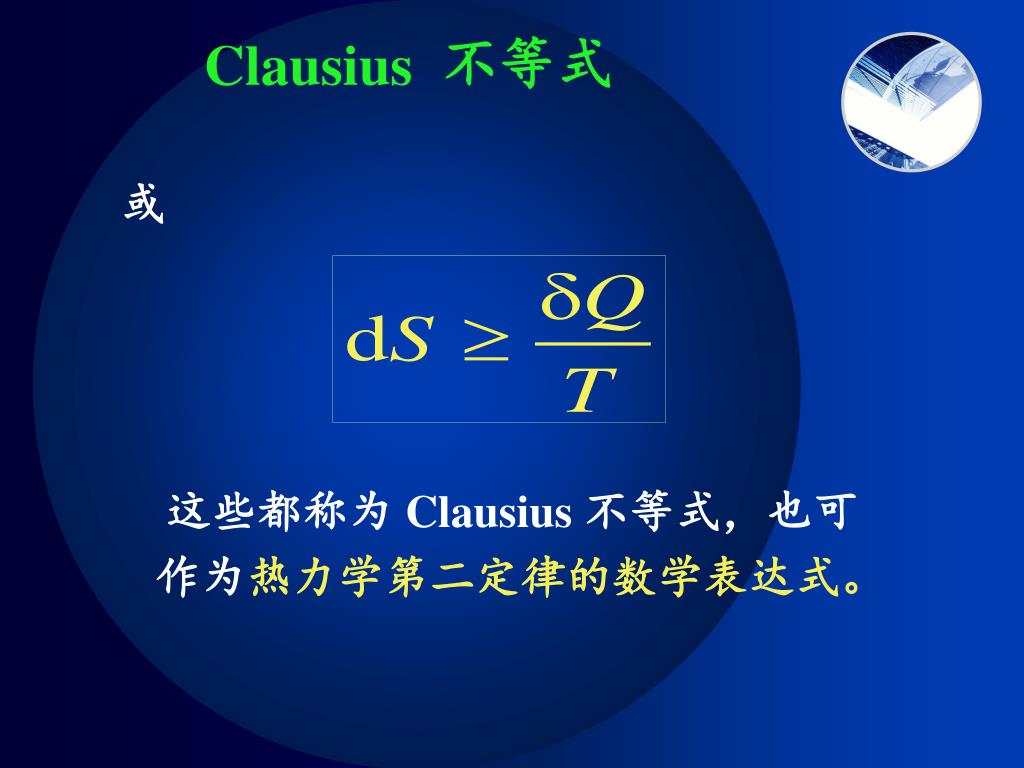 Clausius 不等式

或

$\mathrm{d}S \geq \frac{\delta Q}{T}$

这些都称为 Clausius 不等式，也可作为热力学第二定律的数学表达式。